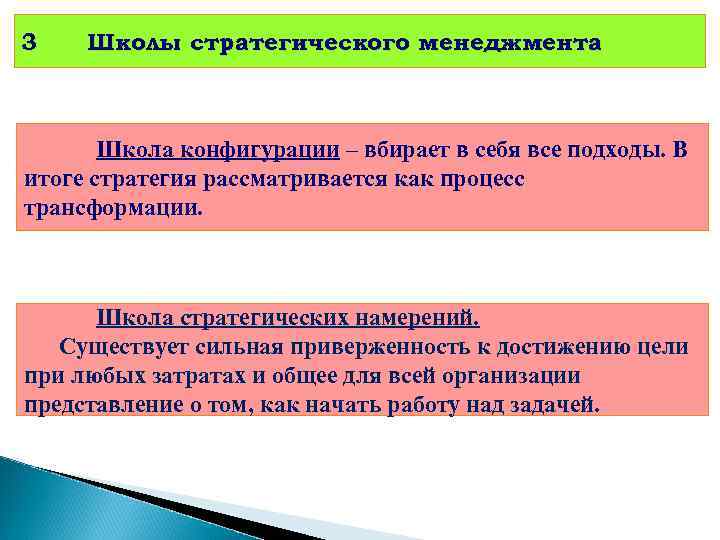 3 Школы стратегического менеджмента

Школа конфигурации – вбирает в себя все подходы. В итоге стратегия рассматривается как процесс трансформации.

Школа стратегических намерений.
Существует сильная приверженность к достижению цели при любых затратах и общее для всей организации представление о том, как начать работу над задачей.